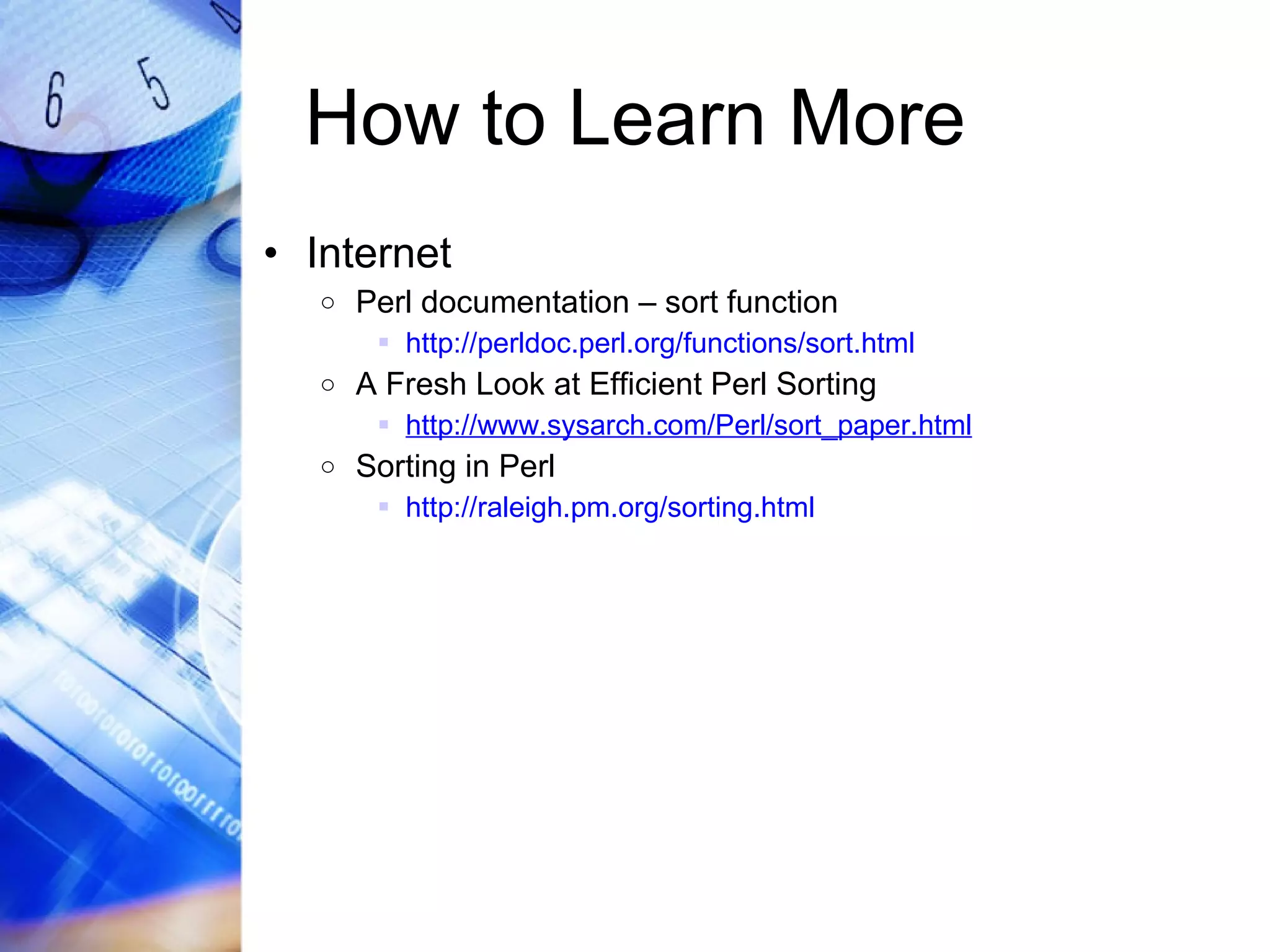 6 5

How to Learn More

• Internet
  ○ Perl documentation – sort function
    ▪ http://perldoc.perl.org/functions/sort.html
  ○ A Fresh Look at Efficient Perl Sorting
    ▪ http://www.sysarch.com/Perl/sort_paper.html
  ○ Sorting in Perl
    ▪ http://raleigh.pm.org/sorting.html